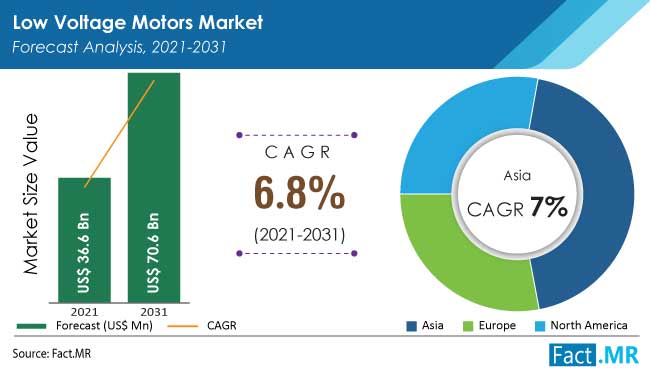 Low Voltage Motors Market
Forecast Analysis, 2021-2031

Market Size Value

US$ 36.6 Bn
US$ 70.6 Bn

2021
2031

Forecast (US$ Mn)
CAGR

CAGR
6.8%
(2021-2031)

Asia
CAGR 7%

Asia
Europe
North America

Source: Fact.MR

Fact.MR